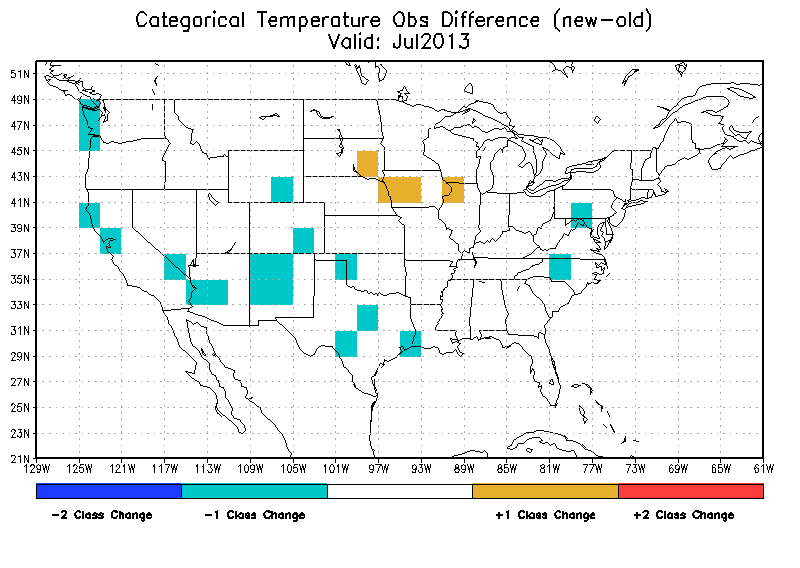 Categorical Temperature Obs Difference (new-old)
Valid: Jul2013

51N
49N
47N
45N
43N
41N
39N
37N
35N
33N
31N
29N
27N
25N
23N
21N

129W 125W 121W 117W 113W 109W 105W 101W 97W 93W 89W 85W 81W 77W 73W 69W 65W 61W

-2 Class Change
-1 Class Change
+1 Class Change
+2 Class Change